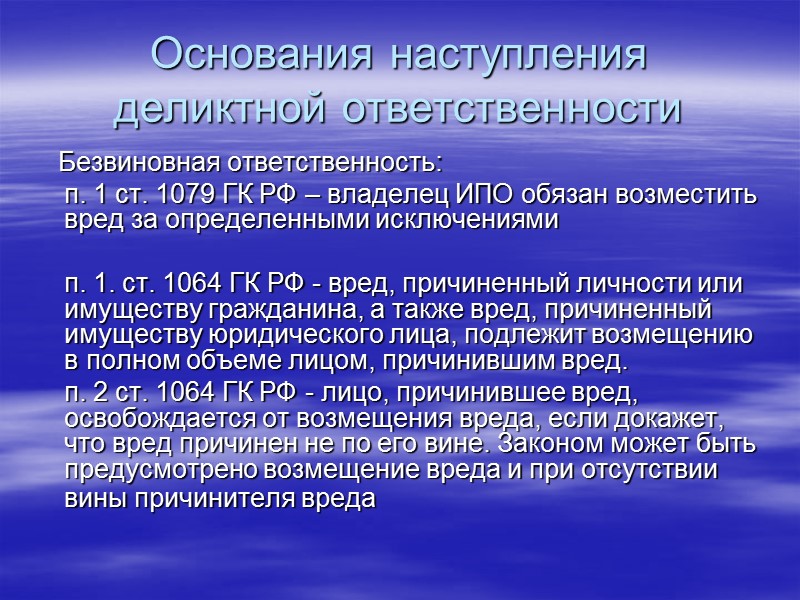 Основания наступления деликтной ответственности

Безвиновная ответственность:

п. 1 ст. 1079 ГК РФ – владелец ИПО обязан возместить вред за определенными исключениями

п. 1. ст. 1064 ГК РФ - вред, причиненный личности или имуществу гражданина, а также вред, причиненный имуществу юридического лица, подлежит возмещению в полном объеме лицом, причинившим вред.

п. 2 ст. 1064 ГК РФ - лицо, причинившее вред, освобождается от возмещения вреда, если докажет, что вред причинен не по его вине. Законом может быть предусмотрено возмещение вреда и при отсутствии вины причинителя вреда